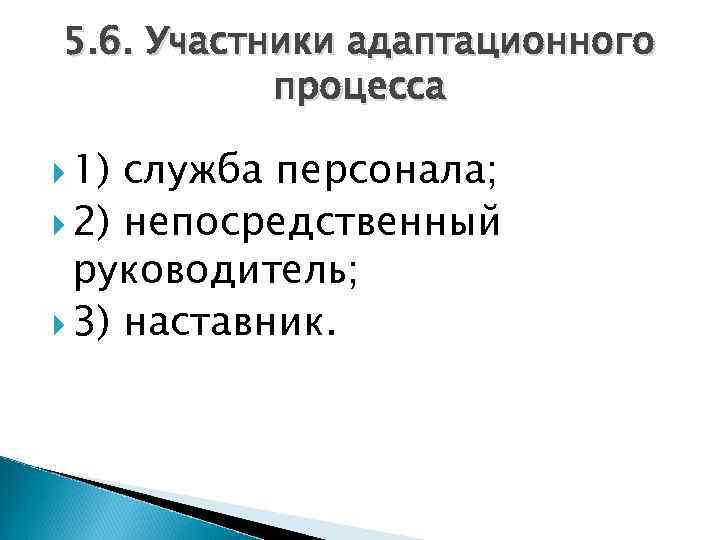 5.6. Участники адаптационного процесса

1) служба персонала;
2) непосредственный руководитель;
3) наставник.